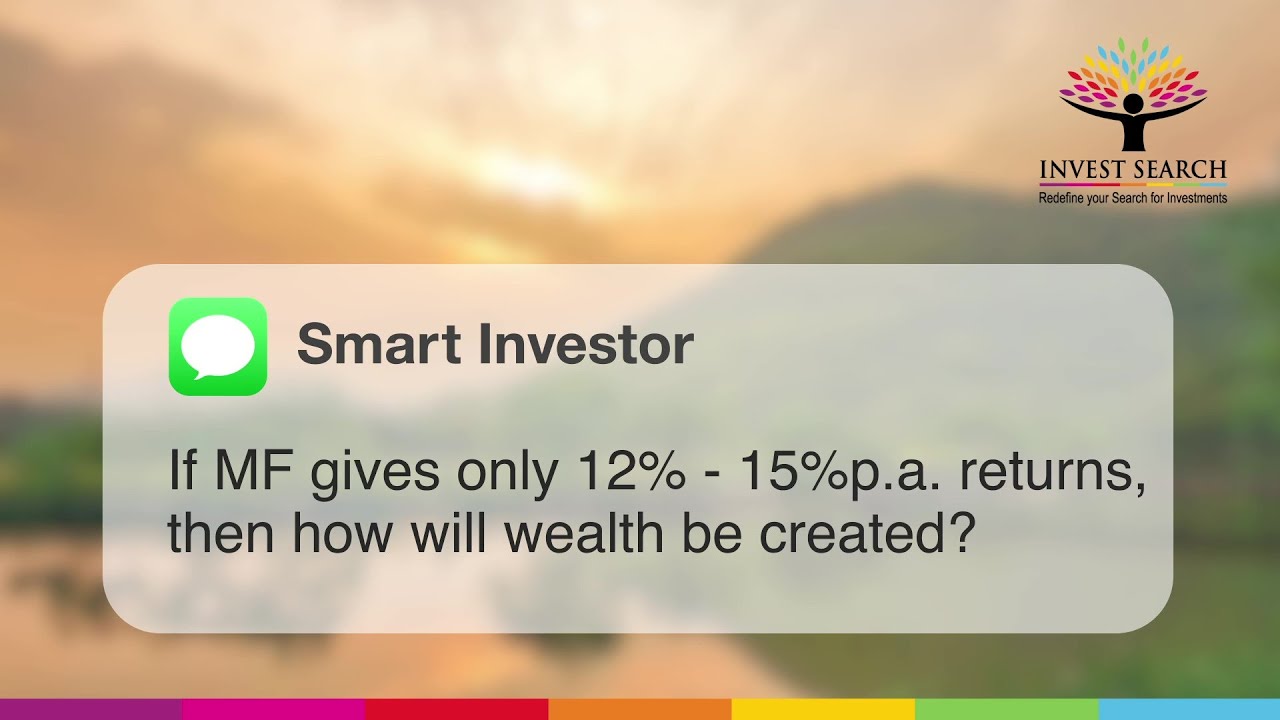 INVEST SEARCH
Redefine your Search for Investments

Smart Investor

If MF gives only 12% - 15%p.a. returns, then how will wealth be created?